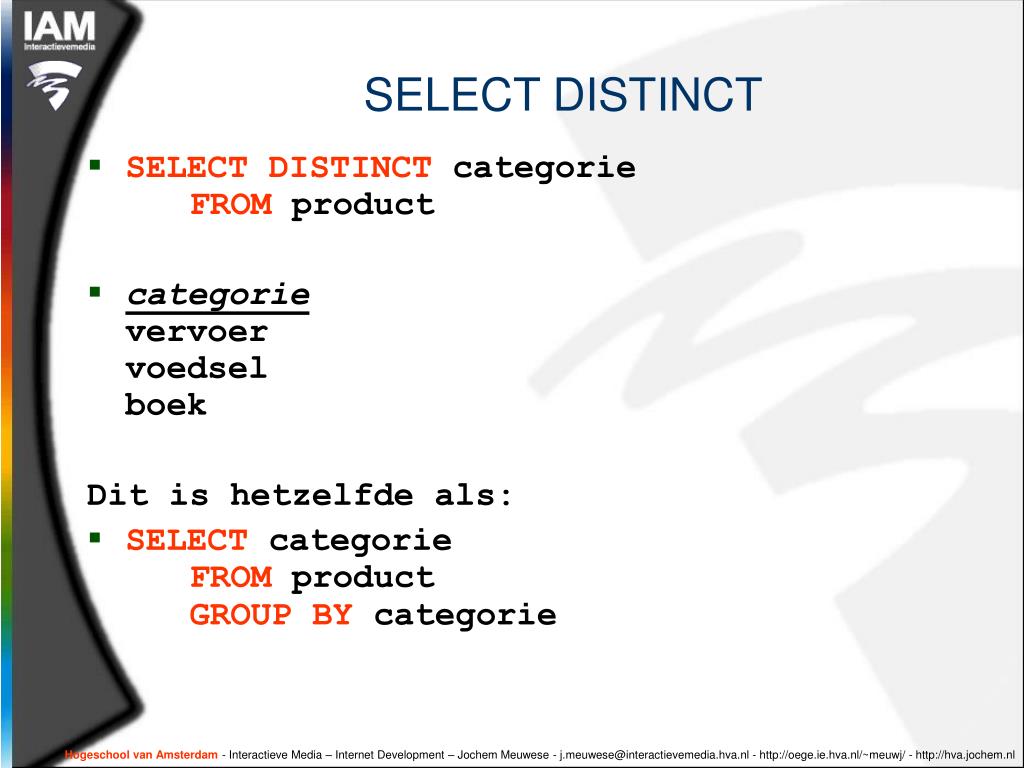 IAM
Interactievemedia

SELECT DISTINCT

▪ SELECT DISTINCT categorie
FROM product

▪ categorie
vervoer
voedsel
boek

Dit is hetzelfde als:
▪ SELECT categorie
FROM product
GROUP BY categorie

Hogeschool van Amsterdam - Interactieve Media – Internet Development – Jochem Meuwese - j.meuwese@interactievemedia.hva.nl - http://oege.ie.hva.nl/~meuwj/ - http://hva.jochem.nl